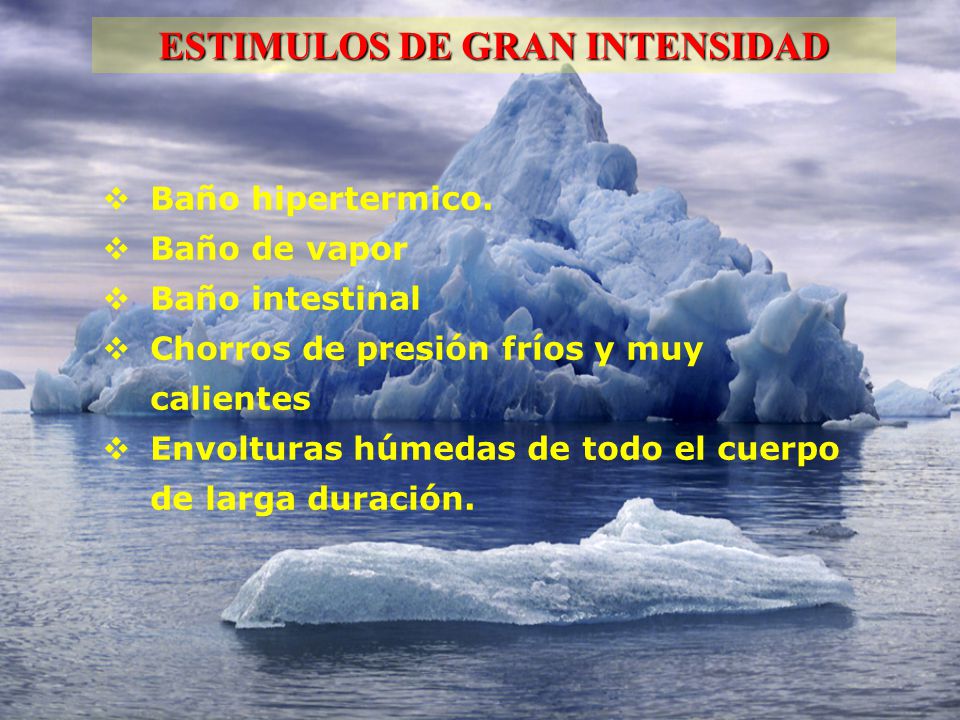 ESTIMULOS DE GRAN INTENSIDAD

❖ Baño hipertermico.
❖ Baño de vapor
❖ Baño intestinal
❖ Chorros de presión fríos y muy calientes
❖ Envolturas húmedas de todo el cuerpo de larga duración.